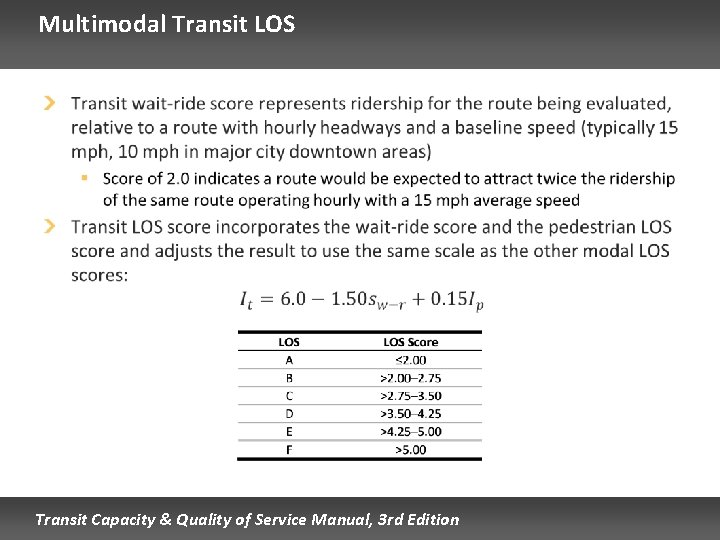 Multimodal Transit LOS

Transit wait-ride score represents ridership for the route being evaluated, relative to a route with hourly headways and a baseline speed (typically 15 mph, 10 mph in major city downtown areas)

Score of 2.0 indicates a route would be expected to attract twice the ridership of the same route operating hourly with a 15 mph average speed

Transit LOS score incorporates the wait-ride score and the pedestrian LOS score and adjusts the result to use the same scale as the other modal LOS scores:

$I_t = 6.0 - 1.50s_{w-r} + 0.15I_p$

| LOS | LOS Score |
|---|---|
| A | ≤2.00 |
| B | >2.00–2.75 |
| C | >2.75–3.50 |
| D | >3.50–4.25 |
| E | >4.25–5.00 |
| F | >5.00 |

Transit Capacity & Quality of Service Manual, 3rd Edition